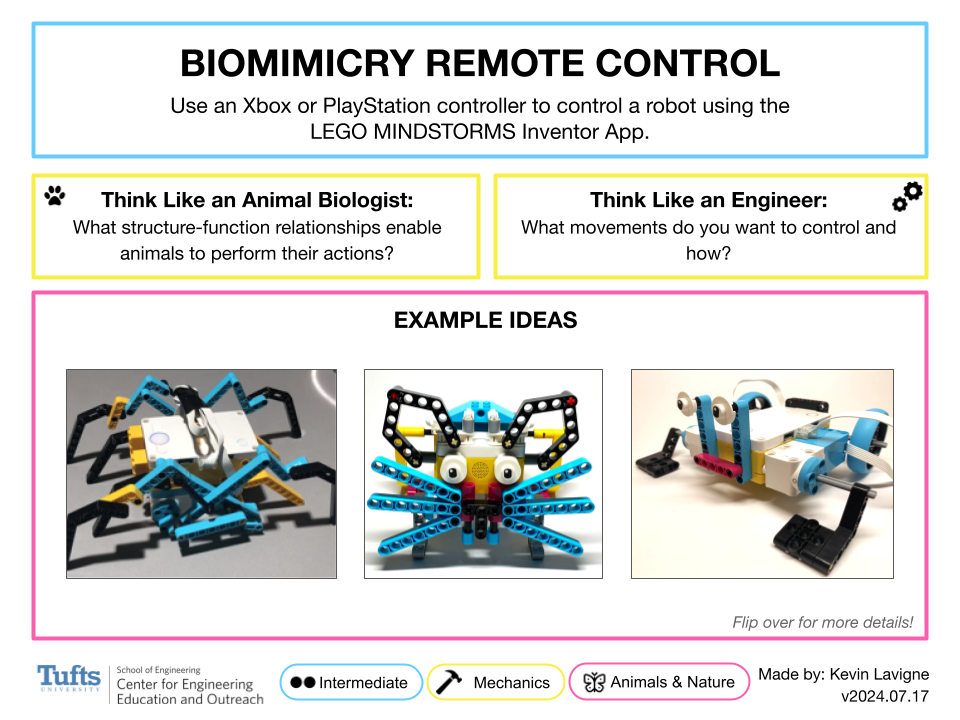 BIOMIMICRY REMOTE CONTROL

Use an Xbox or PlayStation controller to control a robot using the LEGO MINDSTORMS Inventor App.

Think Like an Animal Biologist:
What structure-function relationships enable animals to perform their actions?

Think Like an Engineer:
What movements do you want to control and how?

EXAMPLE IDEAS

Flip over for more details!

Tufts UNIVERSITY
School of Engineering
Center for Engineering Education and Outreach

Intermediate

Mechanics

Animals & Nature

Made by: Kevin Lavigne
v2024.07.17